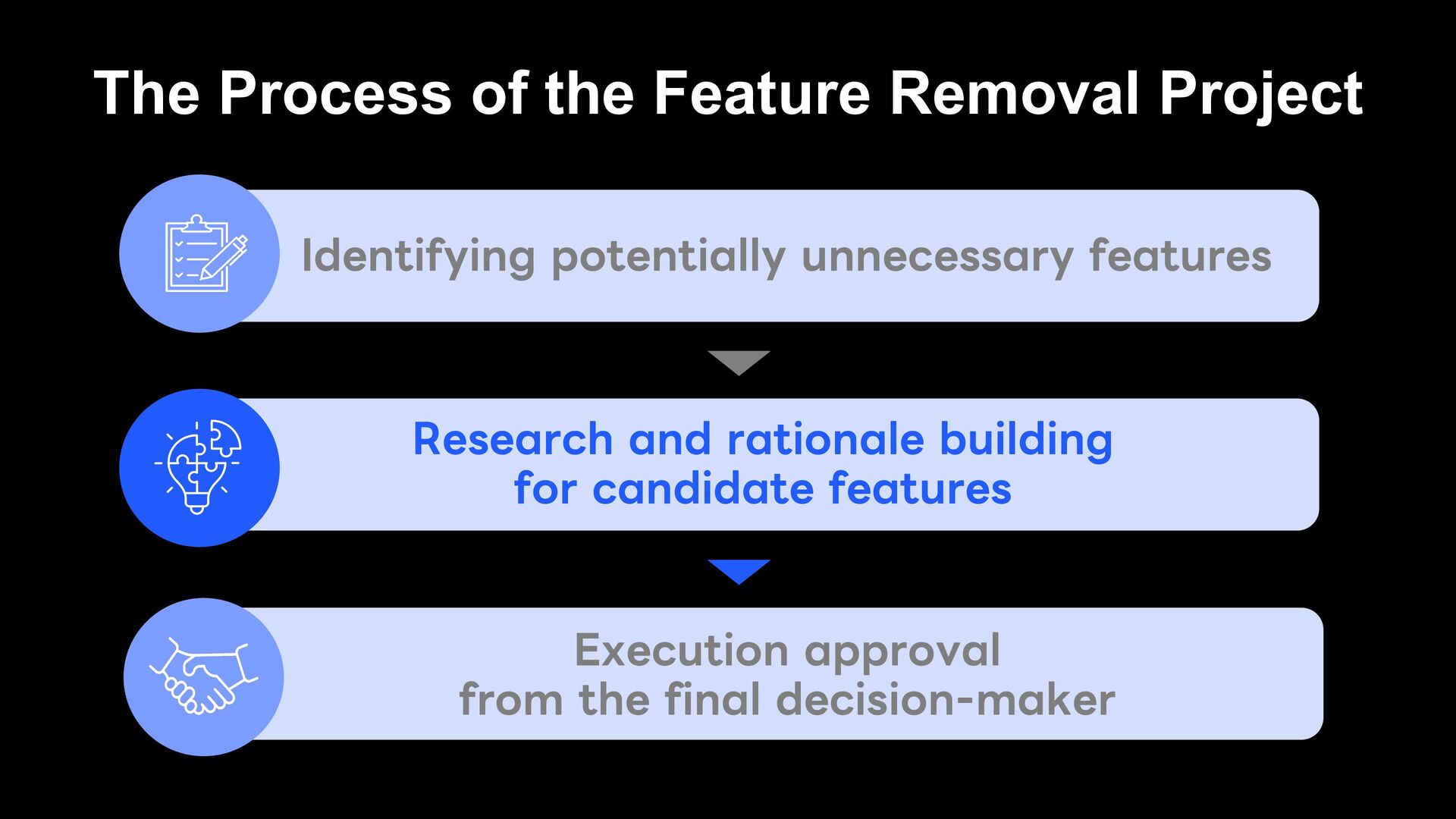 The Process of the Feature Removal Project

Identifying potentially unnecessary features

Research and rationale building for candidate features

Execution approval from the final decision-maker